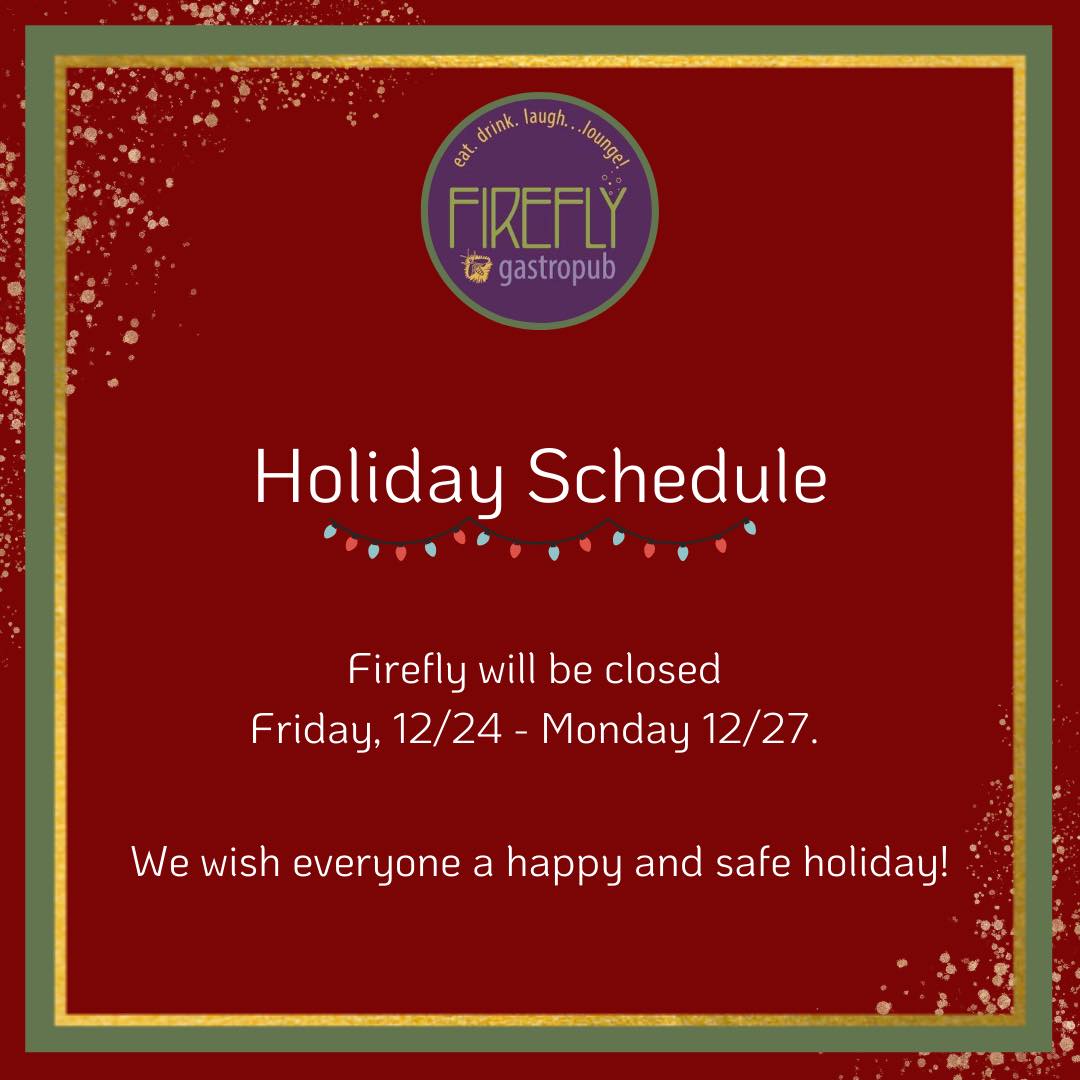 eat. drink. laugh. . .lounge!
FIREFLY
gastropub

Holiday Schedule

Firefly will be closed
Friday, 12/24 - Monday 12/27.

We wish everyone a happy and safe holiday!